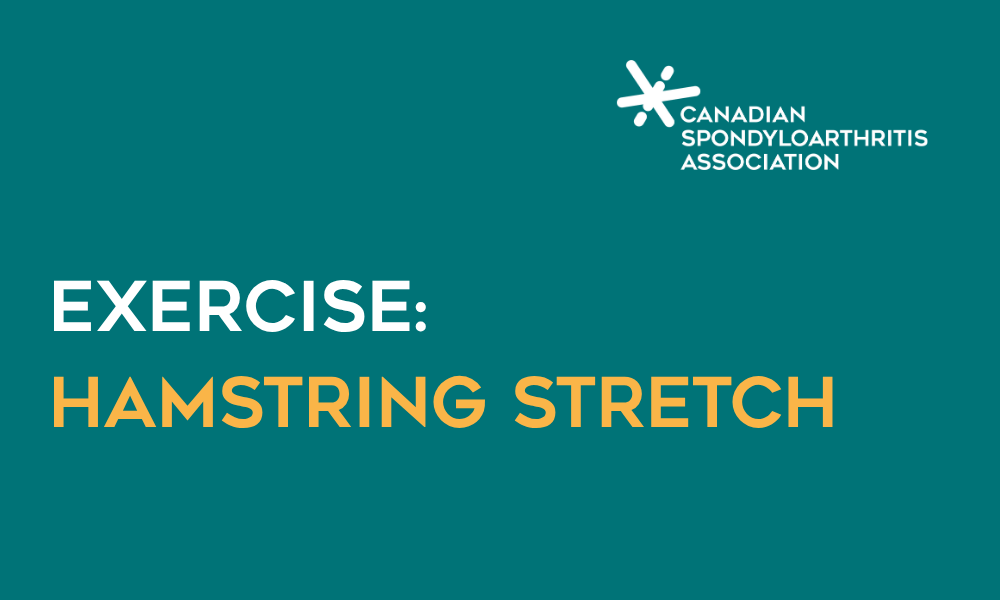 CANADIAN SPONDYLOARTHRITIS ASSOCIATION

EXERCISE:
HAMSTRING STRETCH